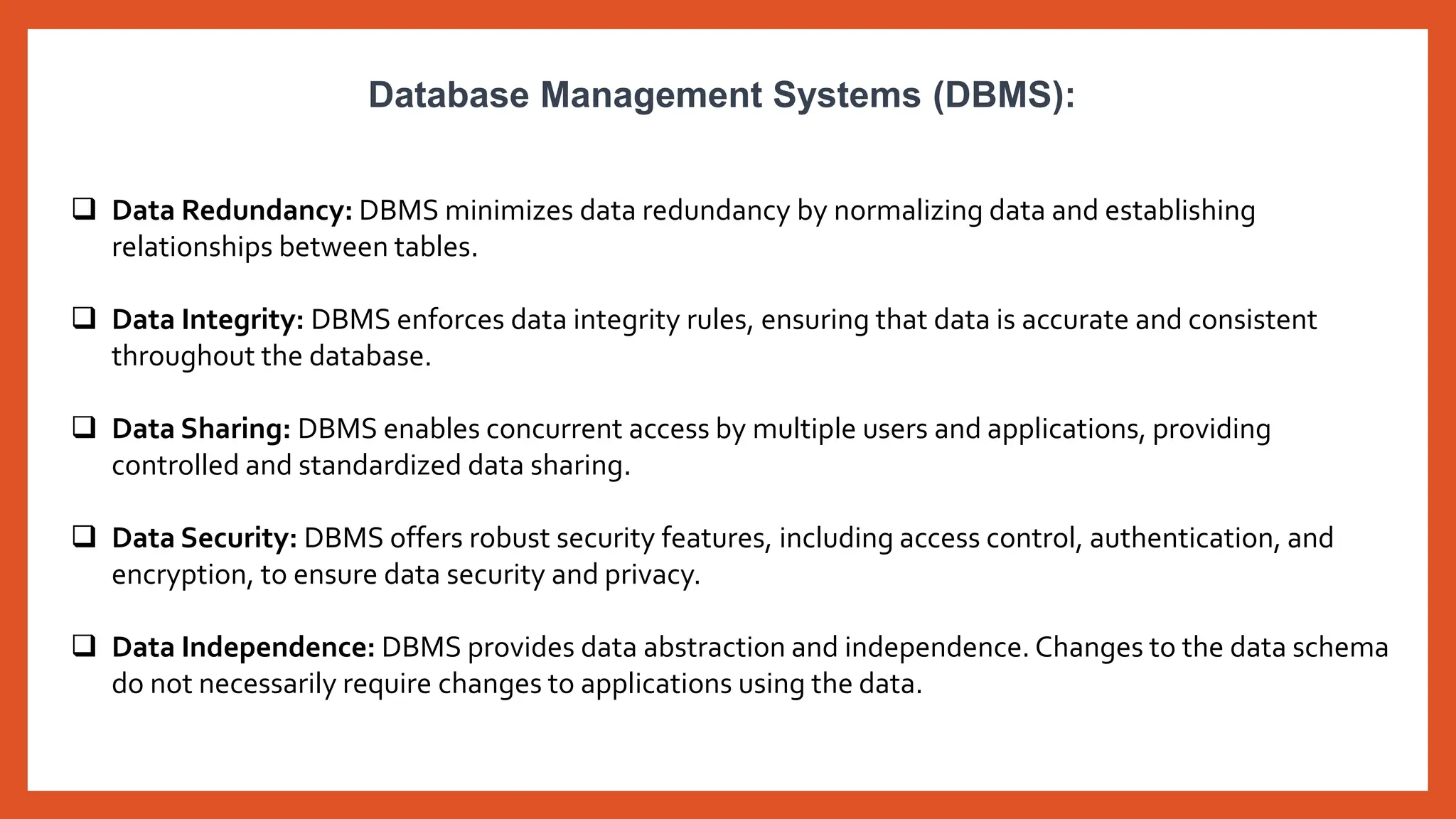 Database Management Systems (DBMS):

❑ Data Redundancy: DBMS minimizes data redundancy by normalizing data and establishing relationships between tables.

❑ Data Integrity: DBMS enforces data integrity rules, ensuring that data is accurate and consistent throughout the database.

❑ Data Sharing: DBMS enables concurrent access by multiple users and applications, providing controlled and standardized data sharing.

❑ Data Security: DBMS offers robust security features, including access control, authentication, and encryption, to ensure data security and privacy.

❑ Data Independence: DBMS provides data abstraction and independence. Changes to the data schema do not necessarily require changes to applications using the data.